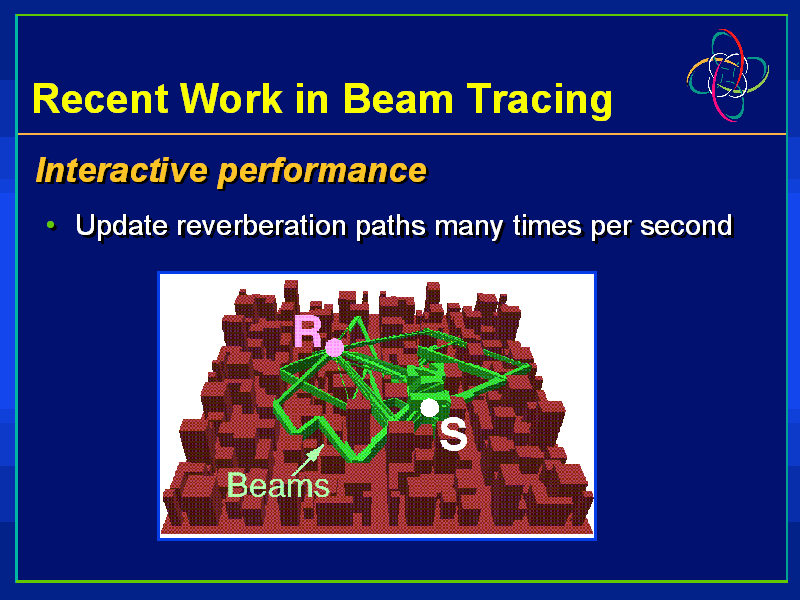 Recent Work in Beam Tracing

Interactive performance

• Update reverberation paths many times per second

R

S

Beams